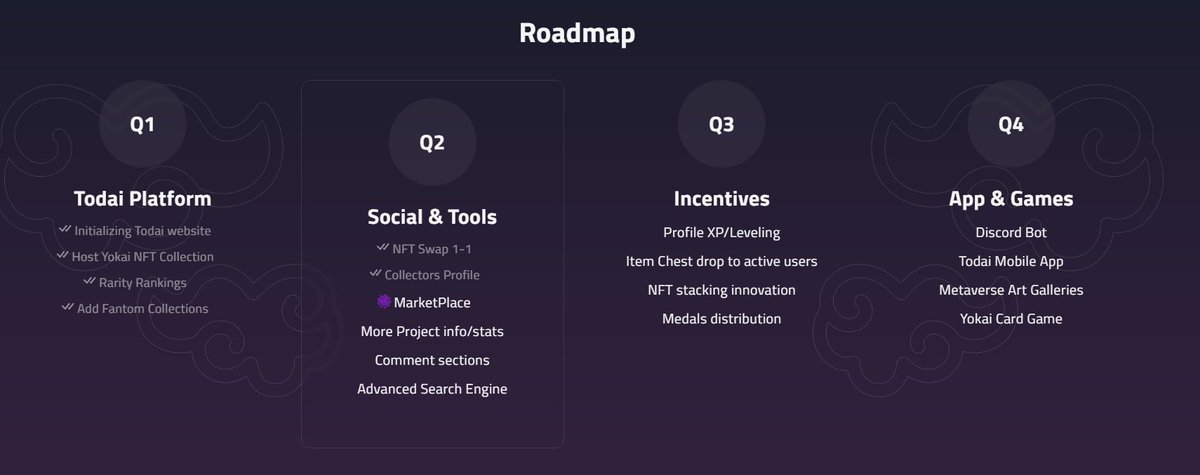 Roadmap

Q1

Todai Platform

Initializing Todai website
Host Yokai NFT Collection
Rarity Rankings
Add Fantom Collections

Q2

Social & Tools

NFT Swap 1-1
Collectors Profile
MarketPlace
More Project info/stats
Comment sections
Advanced Search Engine

Q3

Incentives

Profile XP/Leveling
Item Chest drop to active users
NFT stacking innovation
Medals distribution

Q4

App & Games

Discord Bot
Todai Mobile App
Metaverse Art Galleries
Yokai Card Game